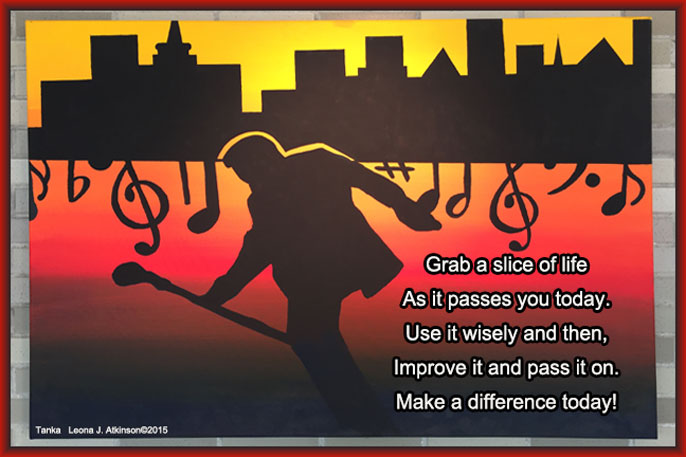 Grab a slice of life
As it passes you today.
Use it wisely and then,
Improve it and pass it on.
Make a difference today!

Tanka Leona J. Atkinson©2015